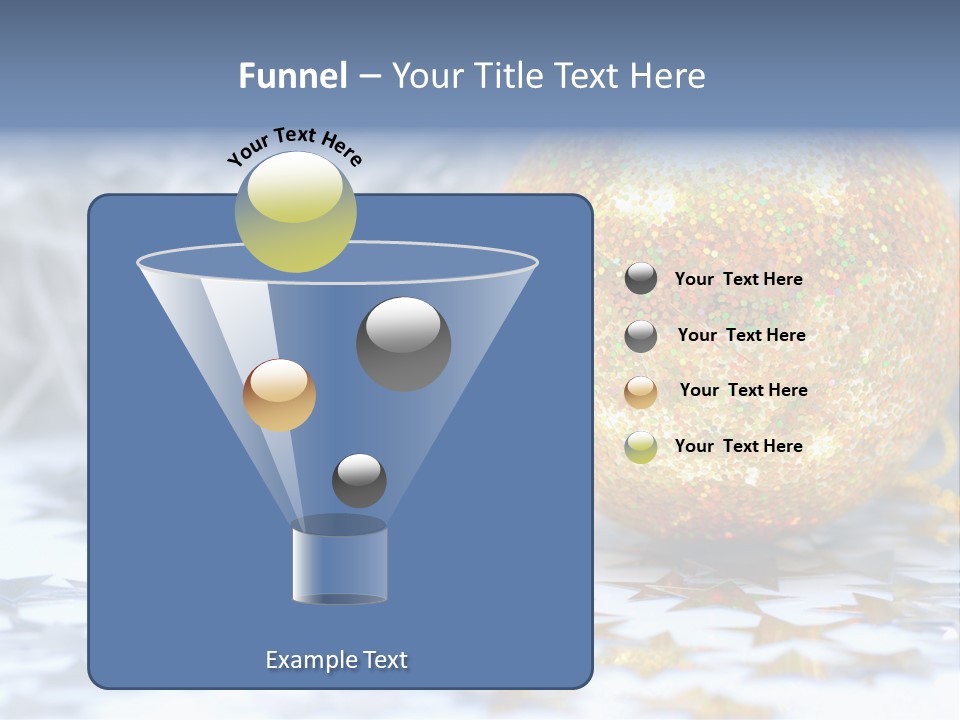 Funnel – Your Title Text Here

Your Text Here

Your Text Here

Your Text Here

Your Text Here

Your Text Here

Example Text